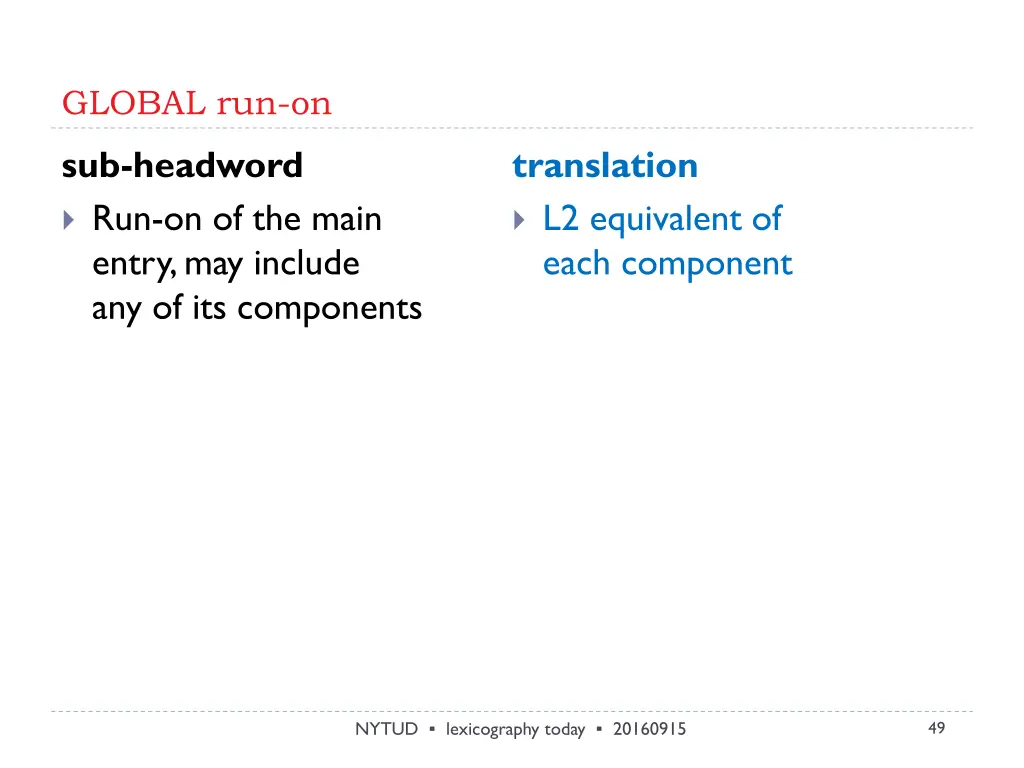 GLOBAL run-on

sub-headword

Run-on of the main entry, may include any of its components

translation

L2 equivalent of each component

NYTUD ▪ lexicography today ▪ 20160915

49